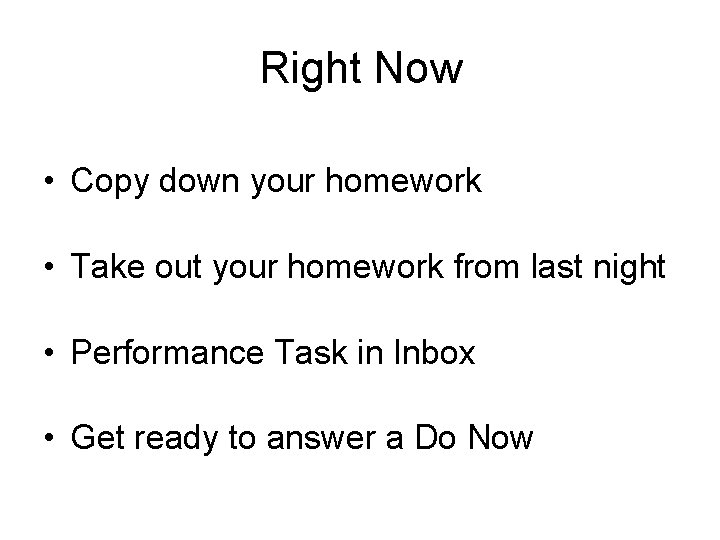 Right Now

• Copy down your homework

• Take out your homework from last night

• Performance Task in Inbox

• Get ready to answer a Do Now